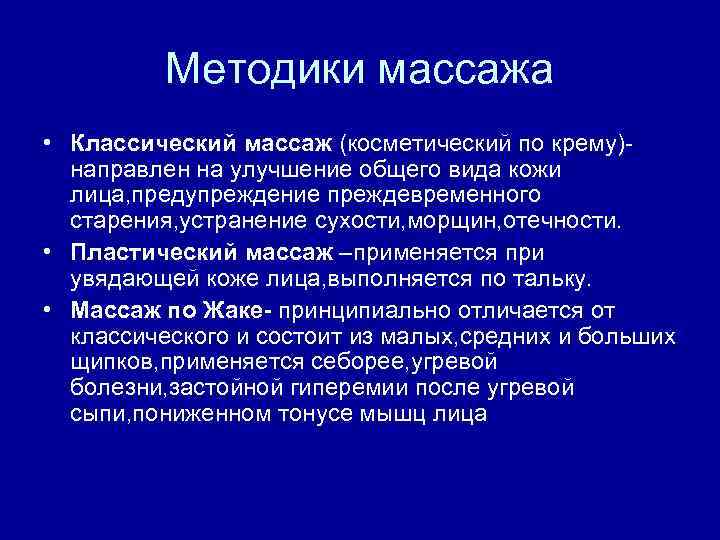 Методики массажа

• Классический массаж (косметический по крему)- направлен на улучшение общего вида кожи лица,предупреждение преждевременного старения,устранение сухости,морщин,отечности.
• Пластический массаж –применяется при увядающей коже лица,выполняется по тальку.
• Массаж по Жаке- принципиально отличается от классического и состоит из малых,средних и больших щипков,применяется себорее,угревой болезни,застойной гиперемии после угревой сыпи,пониженном тонусе мышц лица